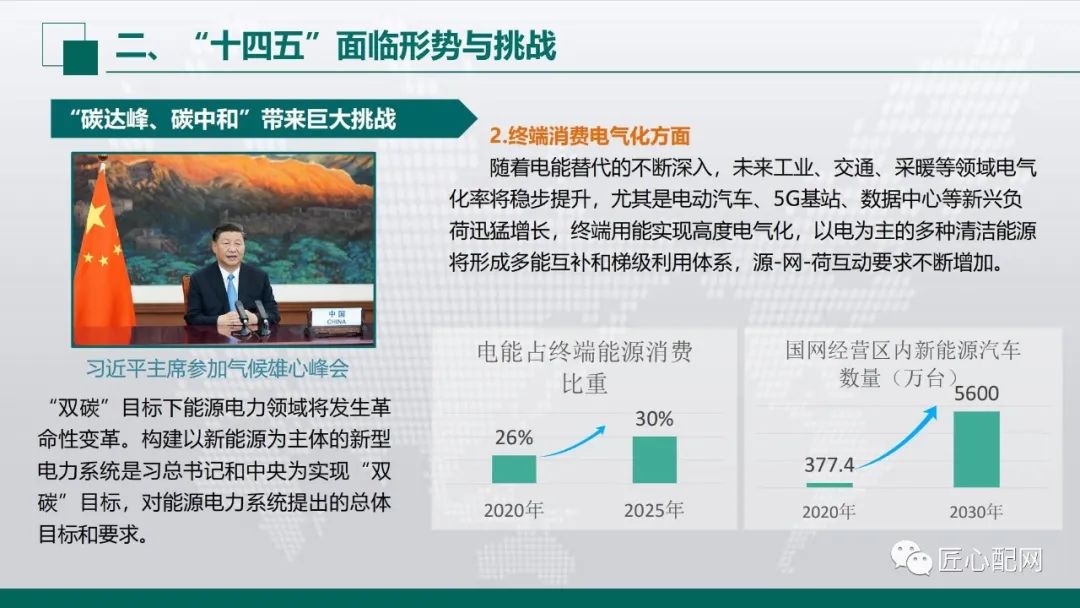 二、“十四五”面临形势与挑战

“碳达峰、碳中和”带来巨大挑战

中国
CHINA

习近平主席参加气候雄心峰会

“双碳”目标下能源电力领域将发生革命性变革。构建以新能源为主体的新型电力系统是习总书记和中央为实现“双碳”目标，对能源电力系统提出的总体目标和要求。

2.终端消费电气化方面

随着电能替代的不断深入，未来工业、交通、采暖等领域电气化率将稳步提升，尤其是电动汽车、5G基站、数据中心等新兴负荷迅猛增长，终端用能实现高度电气化，以电为主的多种清洁能源将形成多能互补和梯级利用体系，源-网-荷互动要求不断增加。

电能占终端能源消费比重

26%
30%
2020年
2025年

国网经营区内新能源汽车数量（万台）

377.4
5600
2020年
2030年

匠心配网